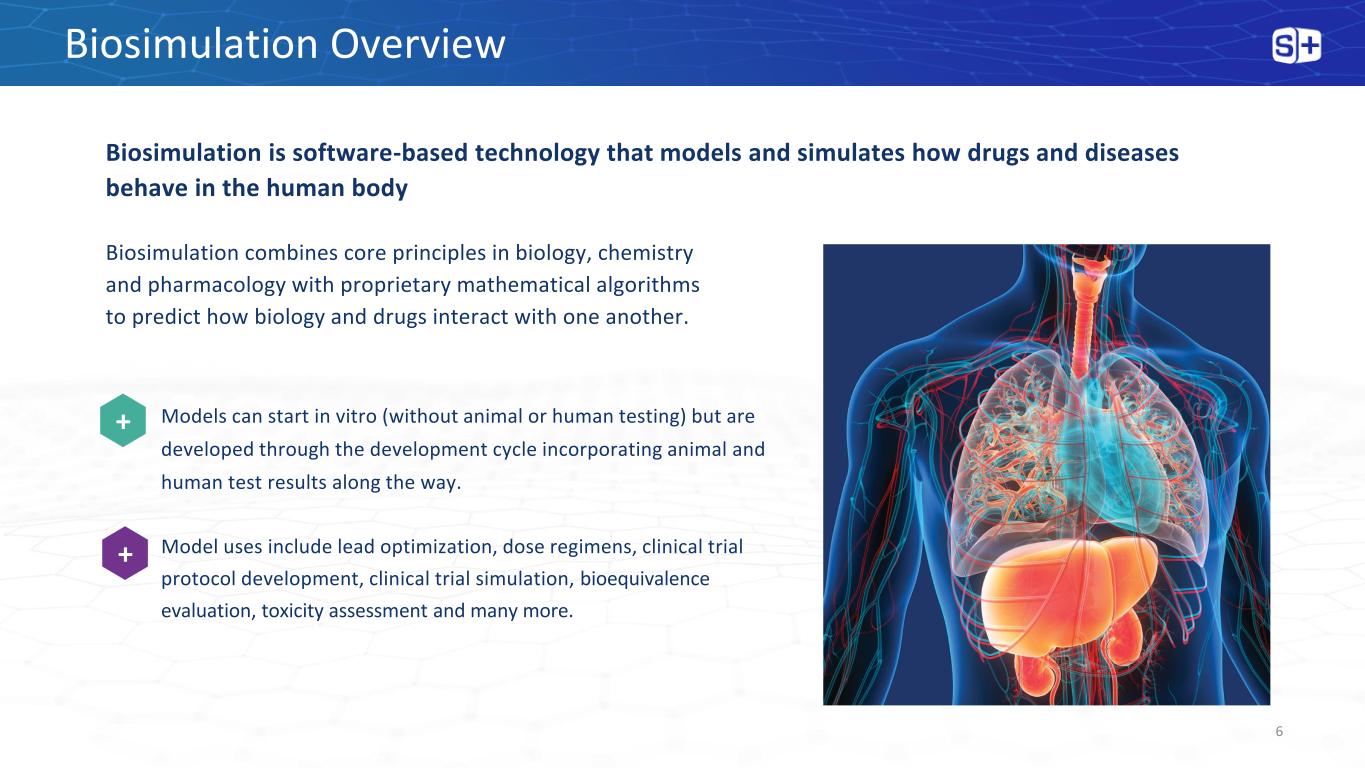 Biosimulation Overview

S+

Biosimulation is software-based technology that models and simulates how drugs and diseases behave in the human body

Biosimulation combines core principles in biology, chemistry and pharmacology with proprietary mathematical algorithms to predict how biology and drugs interact with one another.

+ Models can start in vitro (without animal or human testing) but are developed through the development cycle incorporating animal and human test results along the way.

+ Model uses include lead optimization, dose regimens, clinical trial protocol development, clinical trial simulation, bioequivalence evaluation, toxicity assessment and many more.

6